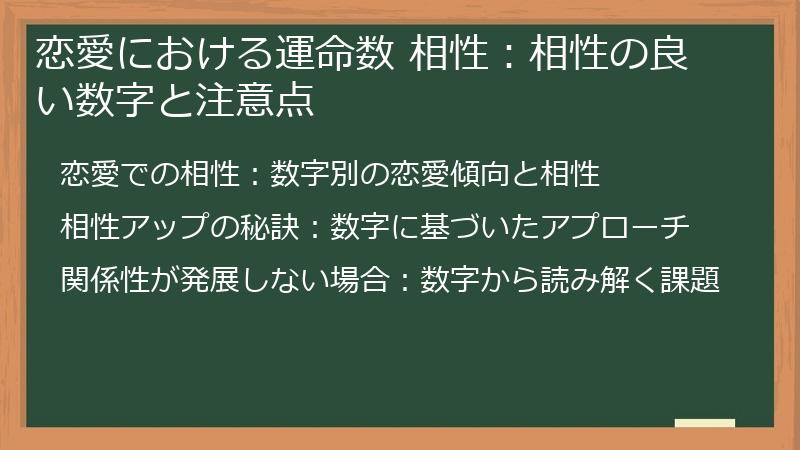 恋愛における運命数 相性：相性の良い数字と注意点

恋愛での相性：数字別の恋愛傾向と相性

相性アップの秘訣：数字に基づいたアプローチ

関係性が発展しない場合：数字から読み解く課題